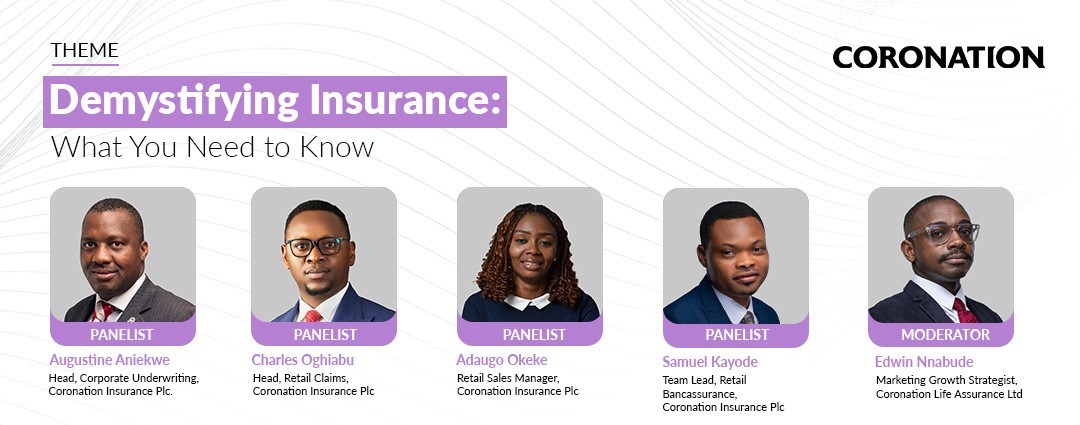 THEME

CORONATION

Demystifying Insurance:
What You Need to Know

PANELIST
Augustine Aniekwe
Head, Corporate Underwriting, Coronation Insurance Plc.

PANELIST
Charles Oghiabu
Head, Retail Claims, Coronation Insurance Plc

PANELIST
Adaugo Okeke
Retail Sales Manager, Coronation Insurance Plc

PANELIST
Samuel Kayode
Team Lead, Retail Bancassurance, Coronation Insurance Plc

MODERATOR
Edwin Nnabude
Marketing Growth Strategist, Coronation Life Assurance Ltd